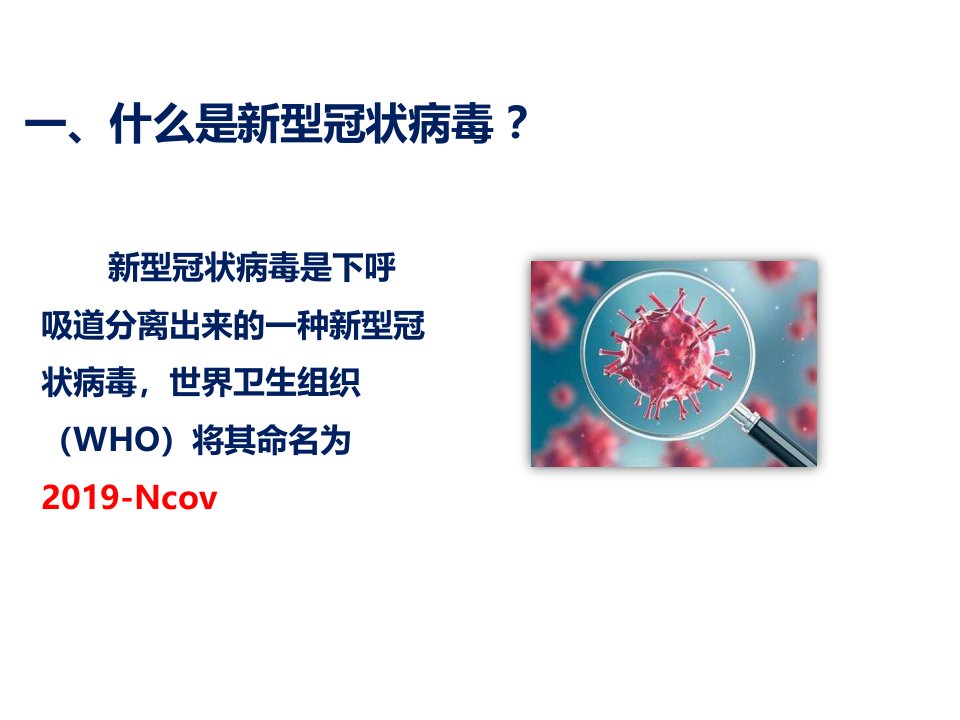 一、什么是新型冠状病毒？

新型冠状病毒是下呼吸道分离出来的一种新型冠状病毒，世界卫生组织（WHO）将其命名为2019-Ncov